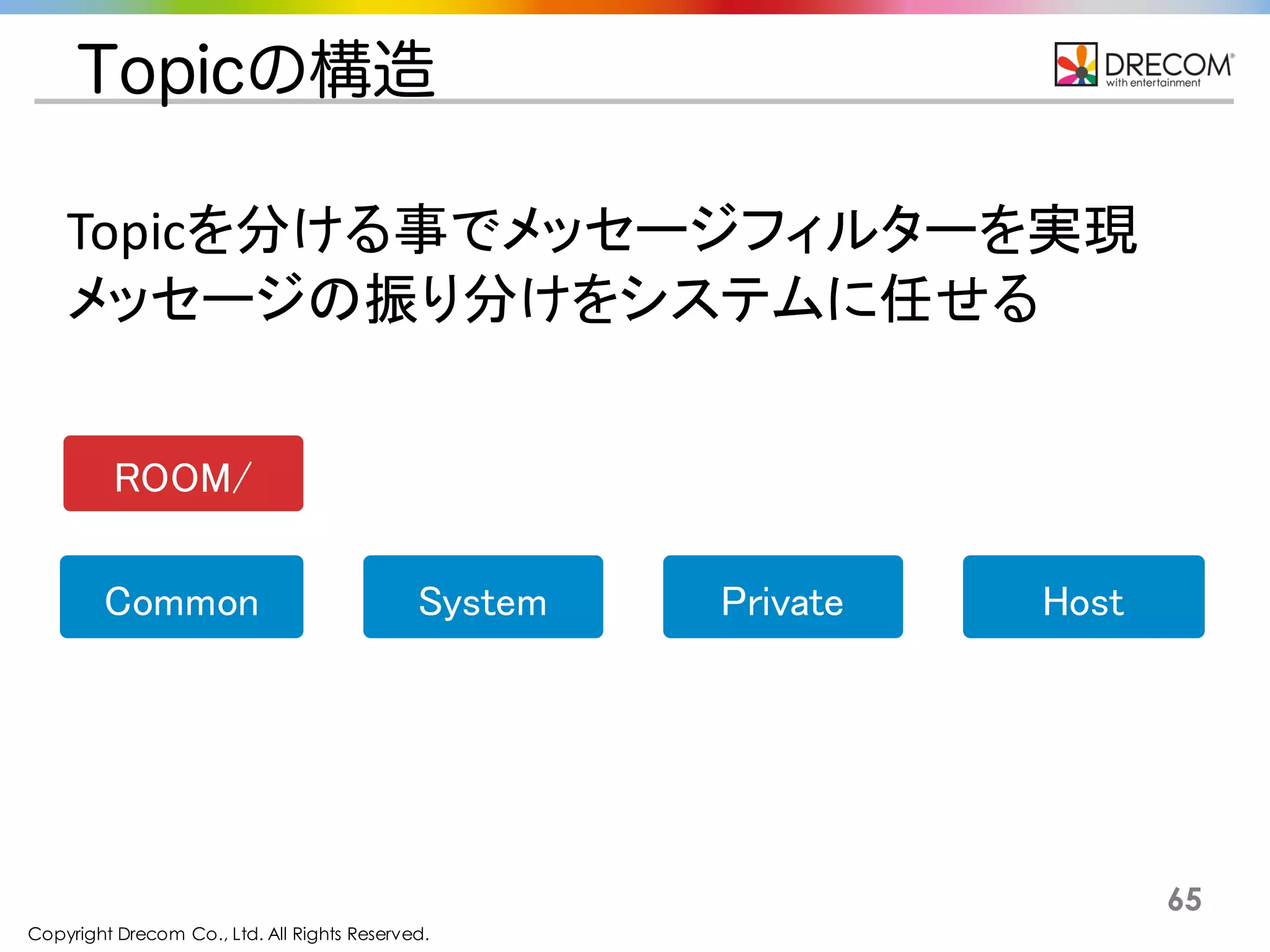 Topicの構造

DRECOM®
with entertainment

Topicを分ける事でメッセージフィルターを実現
メッセージの振り分けをシステムに任せる

ROOM/

Common

System

Private

Host

65

Copyright Drecom Co., Ltd. All Rights Reserved.